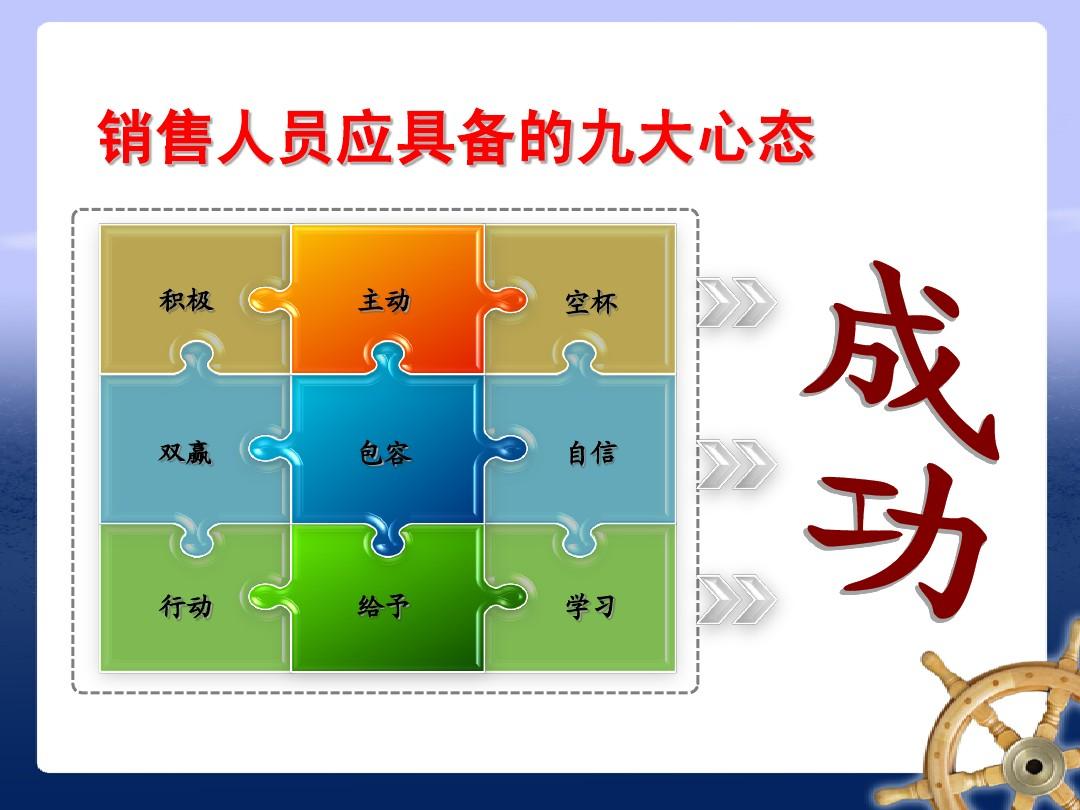 销售人员应具备的九大心态

积极
主动
空杯
双赢
包容
自信
行动
给予
学习

成功